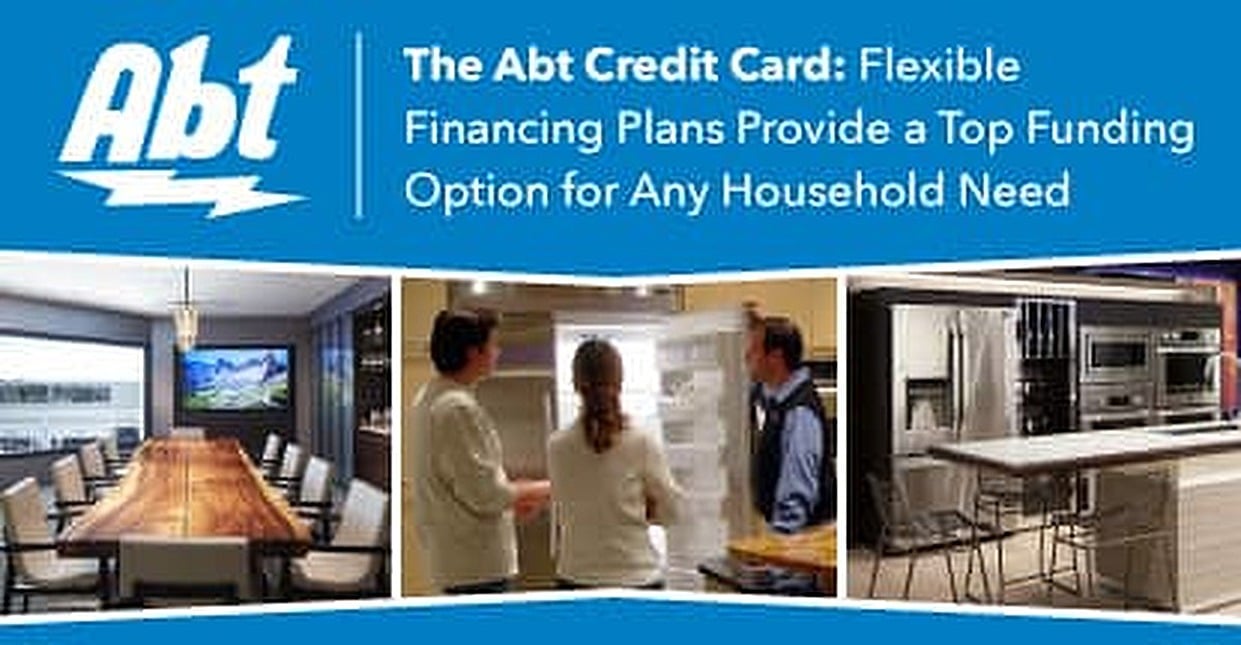 Abt

The Abt Credit Card: Flexible Financing Plans Provide a Top Funding Option for Any Household Need